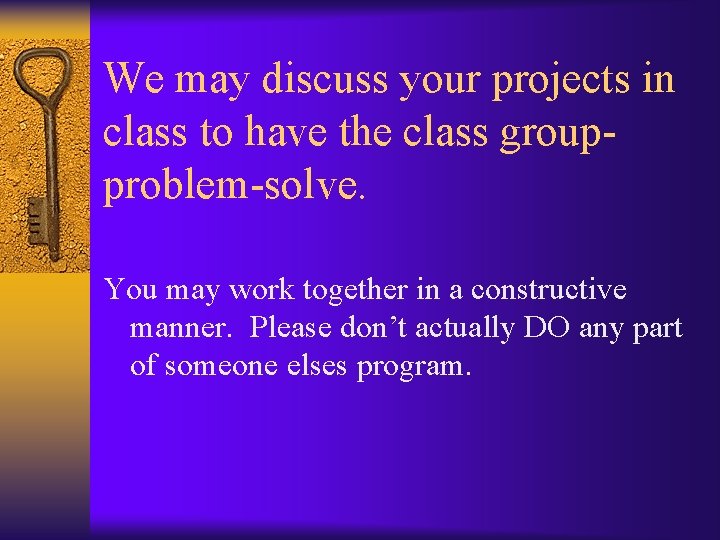 We may discuss your projects in class to have the class group-problem-solve.

You may work together in a constructive manner. Please don’t actually DO any part of someone elses program.